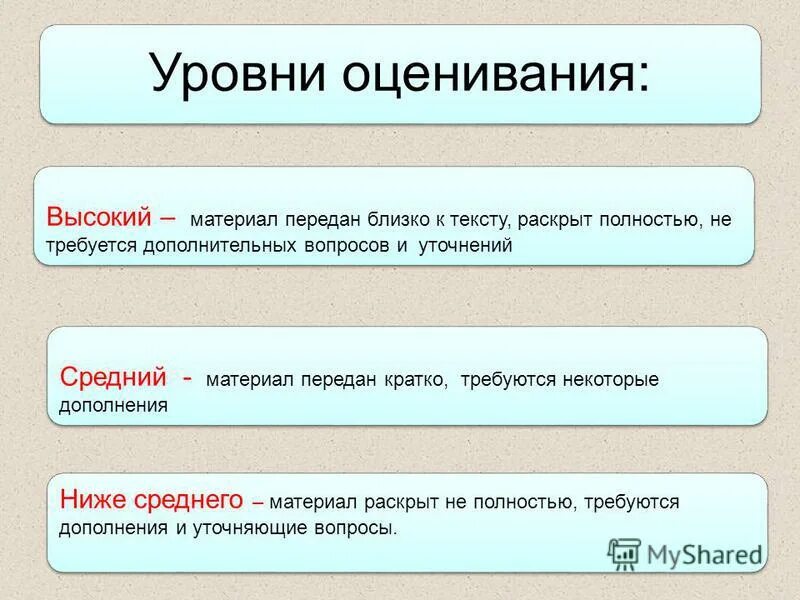 Уровни оценивания:

Высокий – материал передан близко к тексту, раскрыт полностью, не требуется дополнительных вопросов и уточнений

Средний - материал передан кратко, требуются некоторые дополнения

Ниже среднего – материал раскрыт не полностью, требуются дополнения и уточняющие вопросы.

MyShared